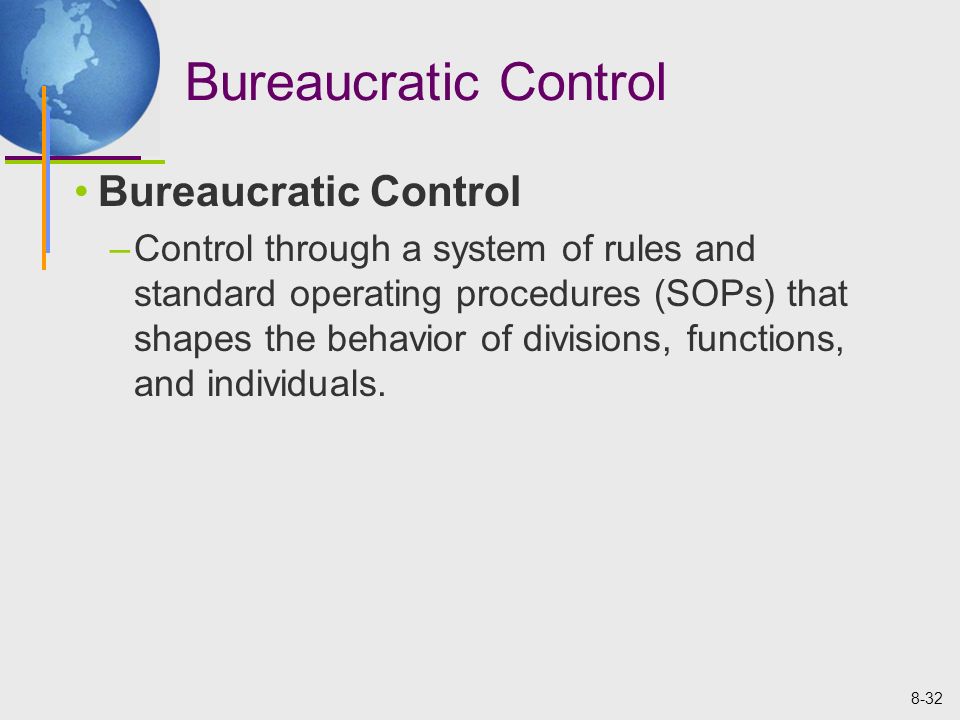 Bureaucratic Control

• Bureaucratic Control

– Control through a system of rules and standard operating procedures (SOPs) that shapes the behavior of divisions, functions, and individuals.

8-32